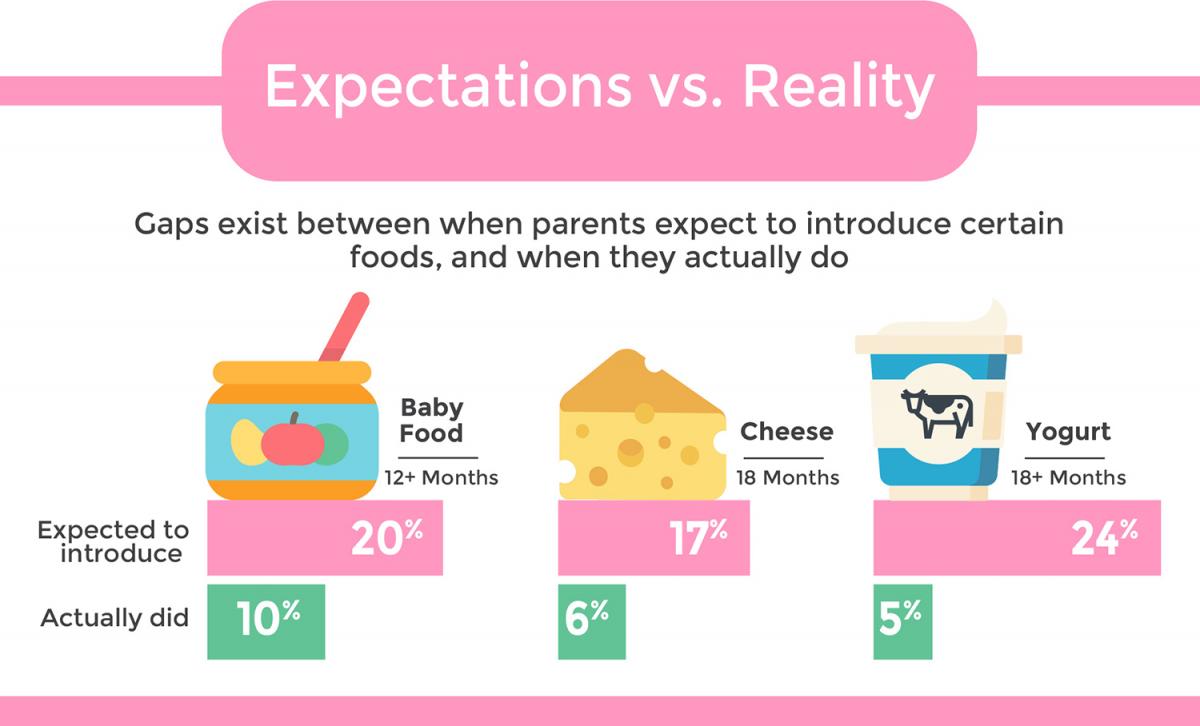 Expectations vs. Reality

Gaps exist between when parents expect to introduce certain foods, and when they actually do

Baby Food
12+ Months

Cheese
18 Months

Yogurt
18+ Months

Expected to introduce

20%

17%

24%

Actually did

10%

6%

5%